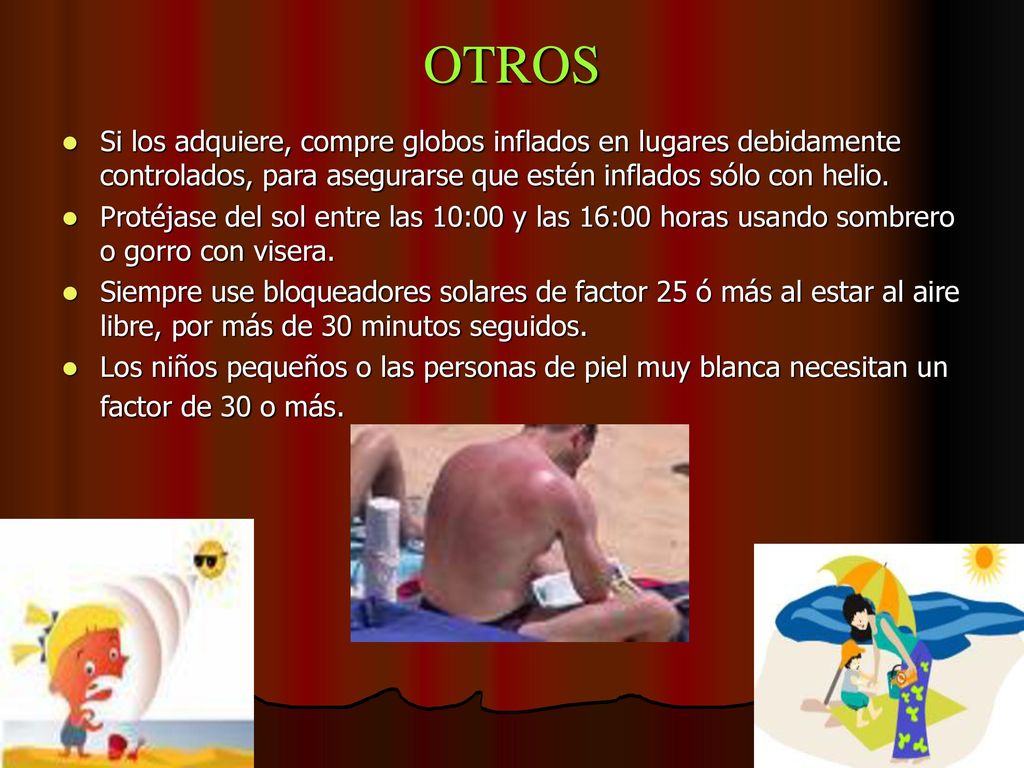 OTROS

- Si los adquiere, compre globos inflados en lugares debidamente controlados, para asegurarse que estén inflados sólo con helio.
- Protéjase del sol entre las 10:00 y las 16:00 horas usando sombrero o gorro con visera.
- Siempre use bloqueadores solares de factor 25 ó más al estar al aire libre, por más de 30 minutos seguidos.
- Los niños pequeños o las personas de piel muy blanca necesitan un factor de 30 o más.